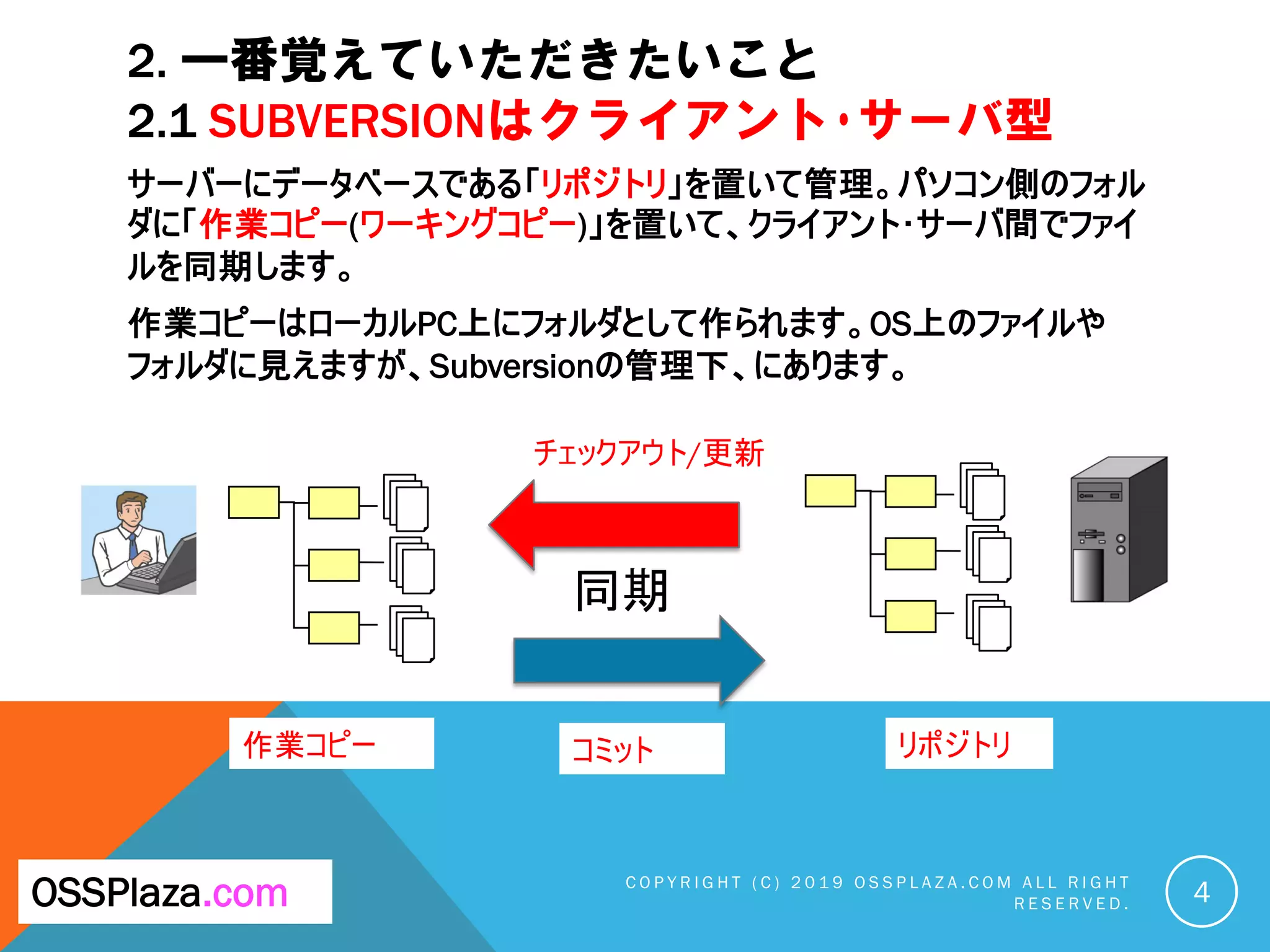 2. 一番覚えていただきたいこと
2.1 SUBVERSIONはクライアント・サーバ型

サーバーにデータベースである「リポジトリ」を置いて管理。パソコン側のフォルダに「作業コピー(ワーキングコピー)」を置いて、クライアント・サーバ間でファイルを同期します。

作業コピーはローカルPC上にフォルダとして作られます。OS上のファイルやフォルダに見えますが、Subversionの管理下、にあります。

チェックアウト/更新

同期

作業コピー

コミット

リポジトリ

OSSPlaza.com

COPYRIGHT (C) 2019 OSSPLAZA.COM ALL RIGHT RESERVED.

4